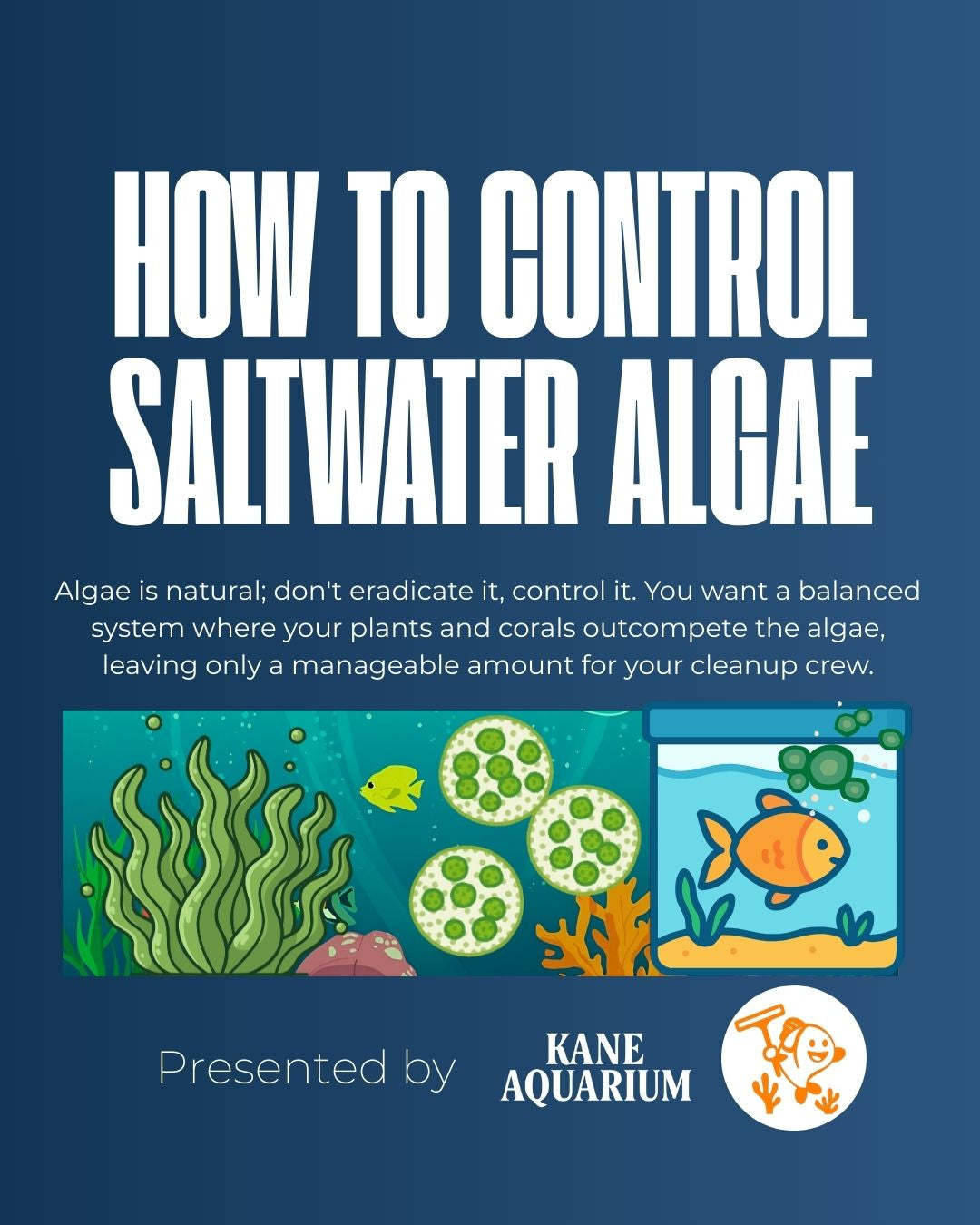 HOW TO CONTROL SALTWATER ALGAE

Algae is natural; don't eradicate it, control it. You want a balanced system where your plants and corals outcompete the algae, leaving only a manageable amount for your cleanup crew.

Presented by

KANE AQUARIUM